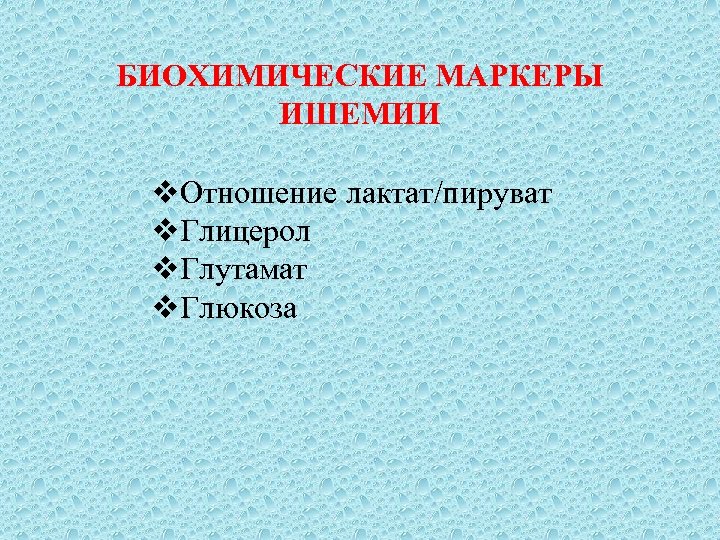 БИОХИМИЧЕСКИЕ МАРКЕРЫ ИШЕМИИ

❖Отношение лактат/пируват
❖Глицерол
❖Глутамат
❖Глюкоза